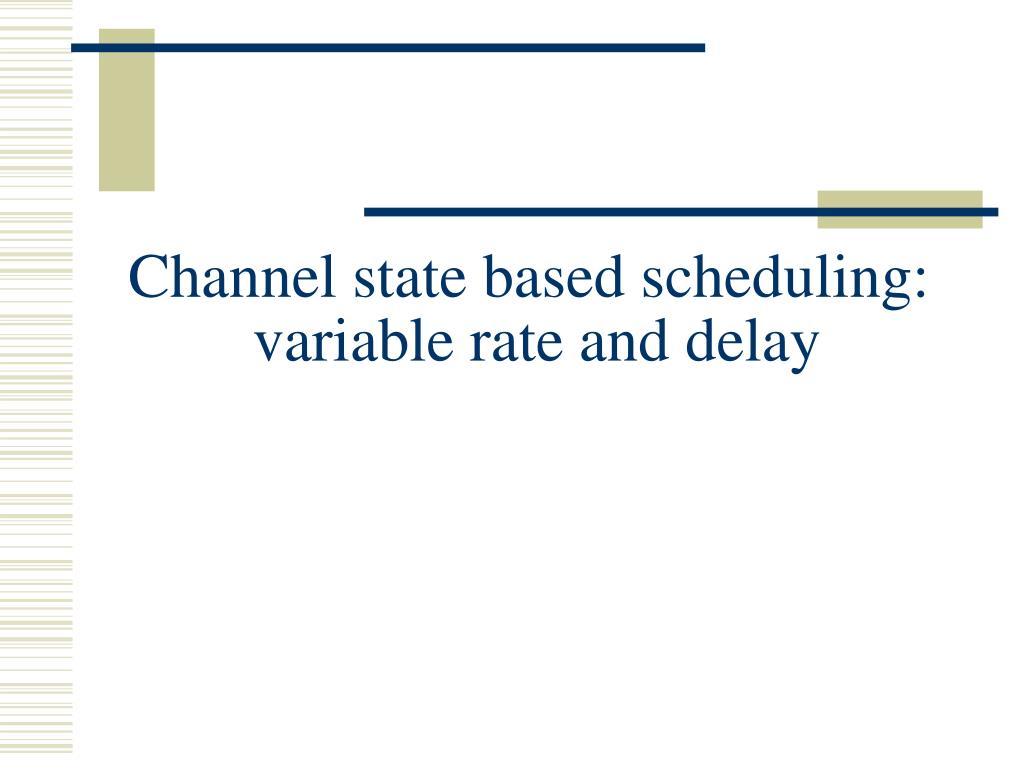 Channel state based scheduling: variable rate and delay